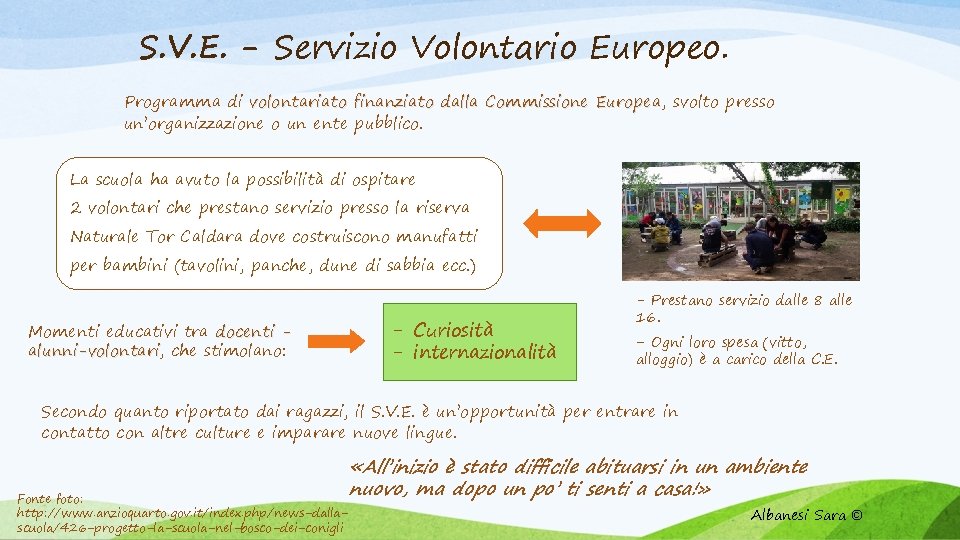 S.V.E. - Servizio Volontario Europeo.

Programma di volontariato finanziato dalla Commissione Europea, svolto presso un'organizzazione o un ente pubblico.

La scuola ha avuto la possibilità di ospitare 2 volontari che prestano servizio presso la riserva Naturale Tor Caldara dove costruiscono manufatti per bambini (tavolini, panche, dune di sabbia ecc.)

- Prestano servizio dalle 8 alle 16.
- Ogni loro spesa (vitto, alloggio) è a carico della C.E.

Momenti educativi tra docenti - alunni-volontari, che stimolano:

- Curiosità
- internazionalità

Secondo quanto riportato dai ragazzi, il S.V.E. è un'opportunità per entrare in contatto con altre culture e imparare nuove lingue.

«All'inizio è stato difficile abituarsi in un ambiente nuovo, ma dopo un po' ti senti a casa!»

Fonte foto: http://www.anzioquarto.gov.it/index.php/news-dalla-scuola/426-progetto-la-scuola-nel-bosco-dei-conigli

Albanesi Sara ©